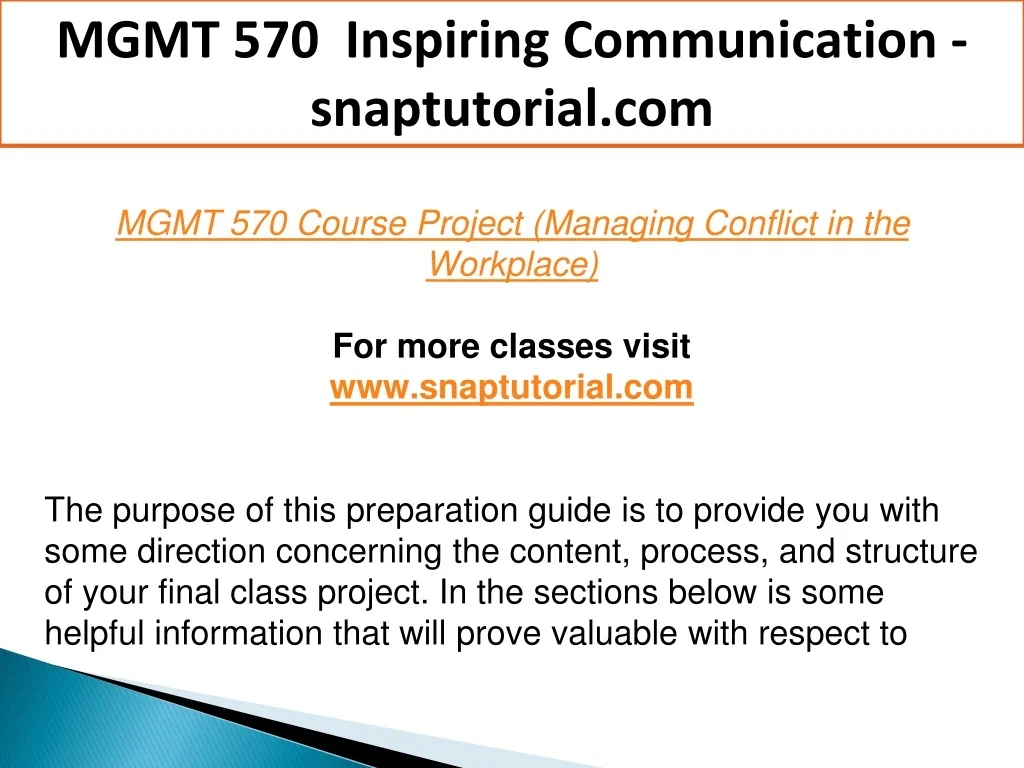 MGMT 570 Inspiring Communication - snaptutorial.com

MGMT 570 Course Project (Managing Conflict in the Workplace)

For more classes visit
www.snaptutorial.com

The purpose of this preparation guide is to provide you with some direction concerning the content, process, and structure of your final class project. In the sections below is some helpful information that will prove valuable with respect to